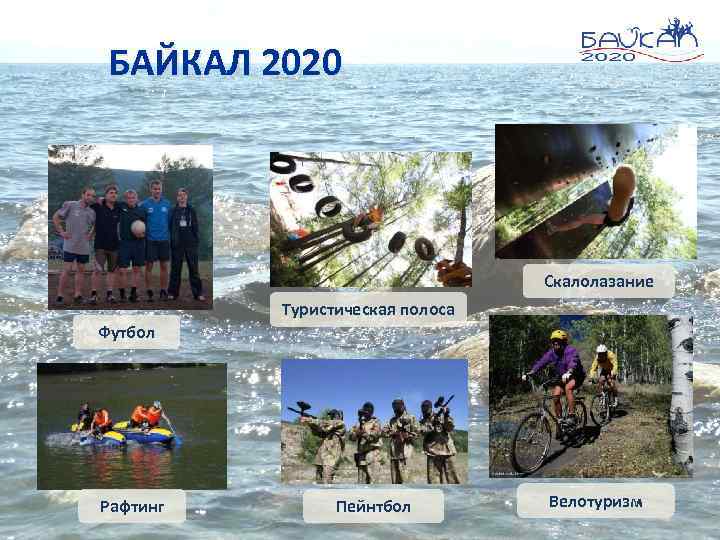 БАЙКАЛ 2020

БАЙКАЛ 2020

Футбол

Туристическая полоса

Скалолазание

Рафтинг

Пейнтбол

Велотуризм